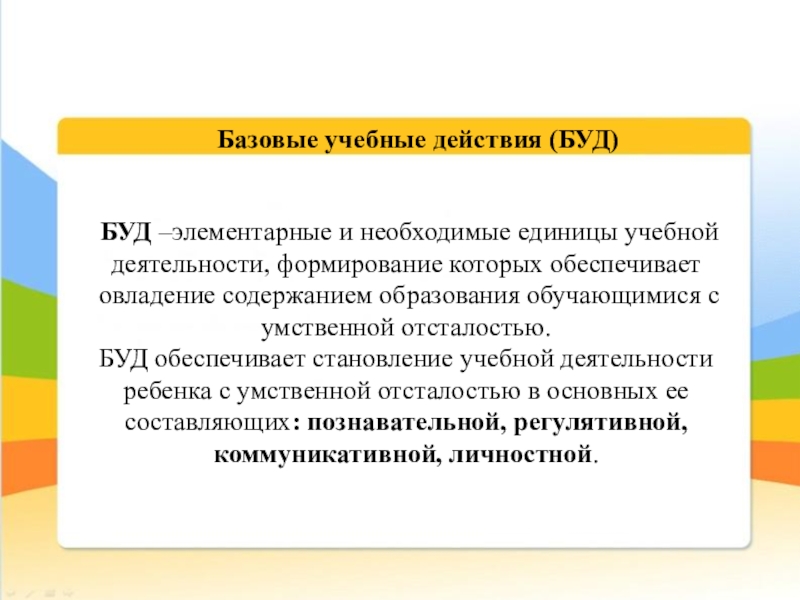 Базовые учебные действия (БУД)

БУД –элементарные и необходимые единицы учебной деятельности, формирование которых обеспечивает овладение содержанием образования обучающимися с умственной отсталостью.
БУД обеспечивает становление учебной деятельности ребенка с умственной отсталостью в основных ее составляющих: познавательной, регулятивной, коммуникативной, личностной.